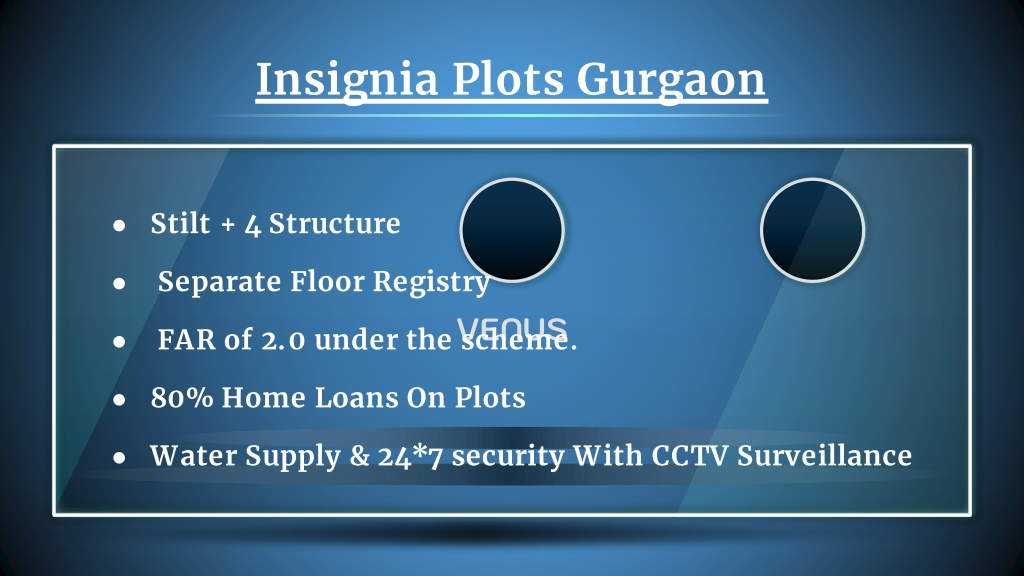 Insignia Plots Gurgaon

• Stilt + 4 Structure
• Separate Floor Registry
• FAR of 2.0 under the scheme.
• 80% Home Loans On Plots
• Water Supply & 24*7 security With CCTV Surveillance

VENUS